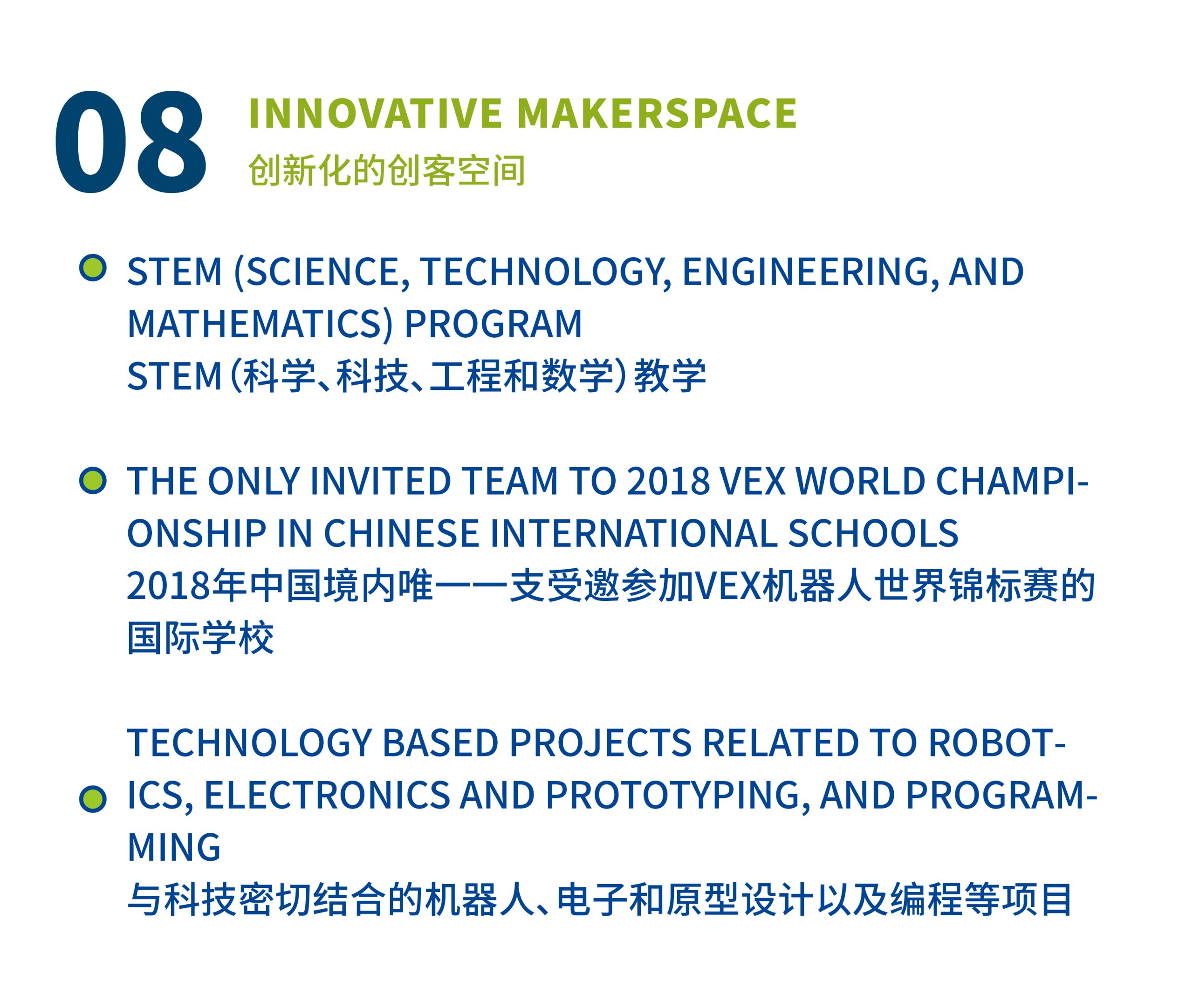 08

INNOVATIVE MAKERSPACE
创新化的创客空间

STEM (SCIENCE, TECHNOLOGY, ENGINEERING, AND MATHEMATICS) PROGRAM
STEM（科学、科技、工程和数学）教学

THE ONLY INVITED TEAM TO 2018 VEX WORLD CHAMPIONSHIP IN CHINESE INTERNATIONAL SCHOOLS
2018年中国境内唯一一支受邀参加VEX机器人世界锦标赛的国际学校

TECHNOLOGY BASED PROJECTS RELATED TO ROBOTICS, ELECTRONICS AND PROTOTYPING, AND PROGRAMMING
与科技密切结合的机器人、电子和原型设计以及编程等项目